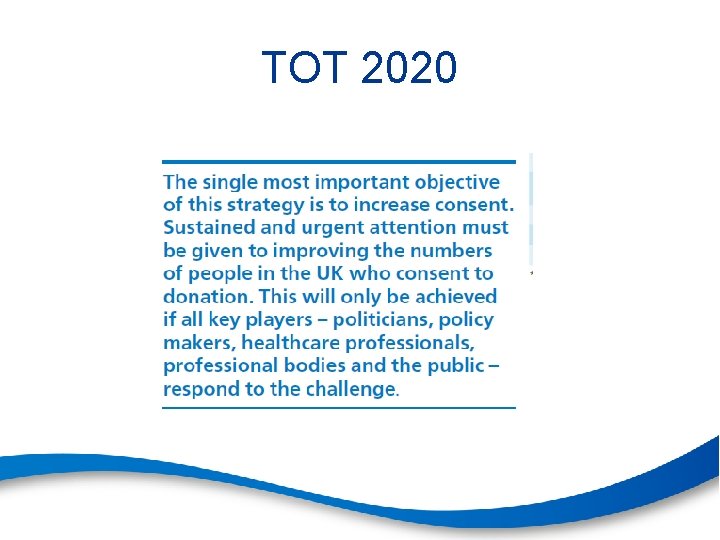 TOT 2020

The single most important objective of this strategy is to increase consent. Sustained and urgent attention must be given to improving the numbers of people in the UK who consent to donation. This will only be achieved if all key players – politicians, policy makers, healthcare professionals, professional bodies and the public – respond to the challenge.